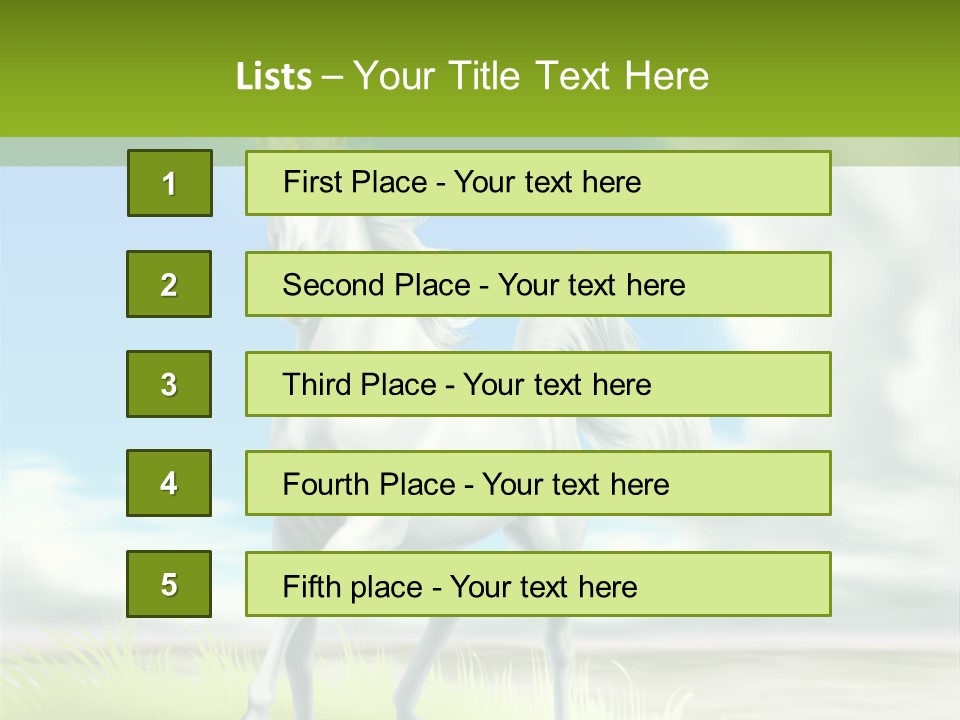 Lists – Your Title Text Here

1 First Place - Your text here

2 Second Place - Your text here

3 Third Place - Your text here

4 Fourth Place - Your text here

5 Fifth place - Your text here